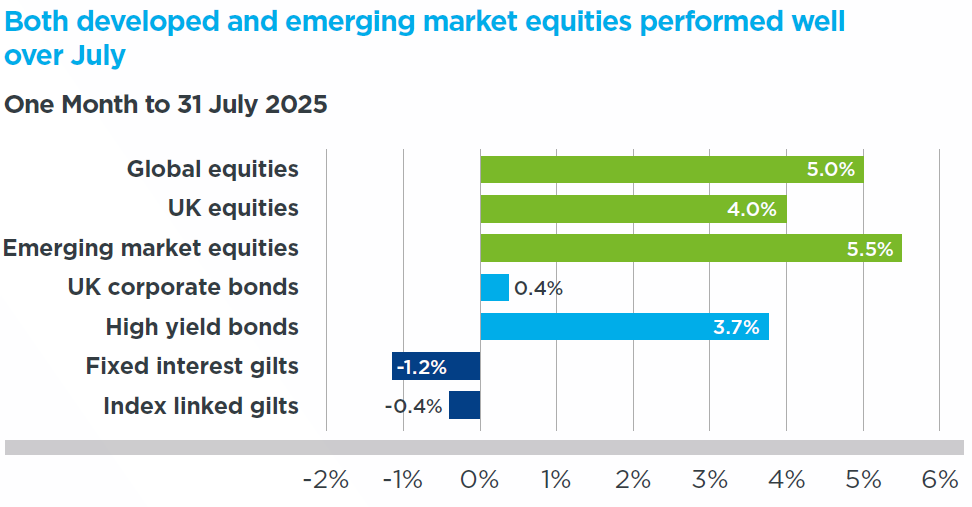 Both developed and emerging market equities performed well over July

One Month to 31 July 2025

Global equities 5.0%
UK equities 4.0%
Emerging market equities 5.5%
UK corporate bonds 0.4%
High yield bonds 3.7%
Fixed interest gilts -1.2%
Index linked gilts -0.4%

-2% -1% 0% 1% 2% 3% 4% 5% 6%